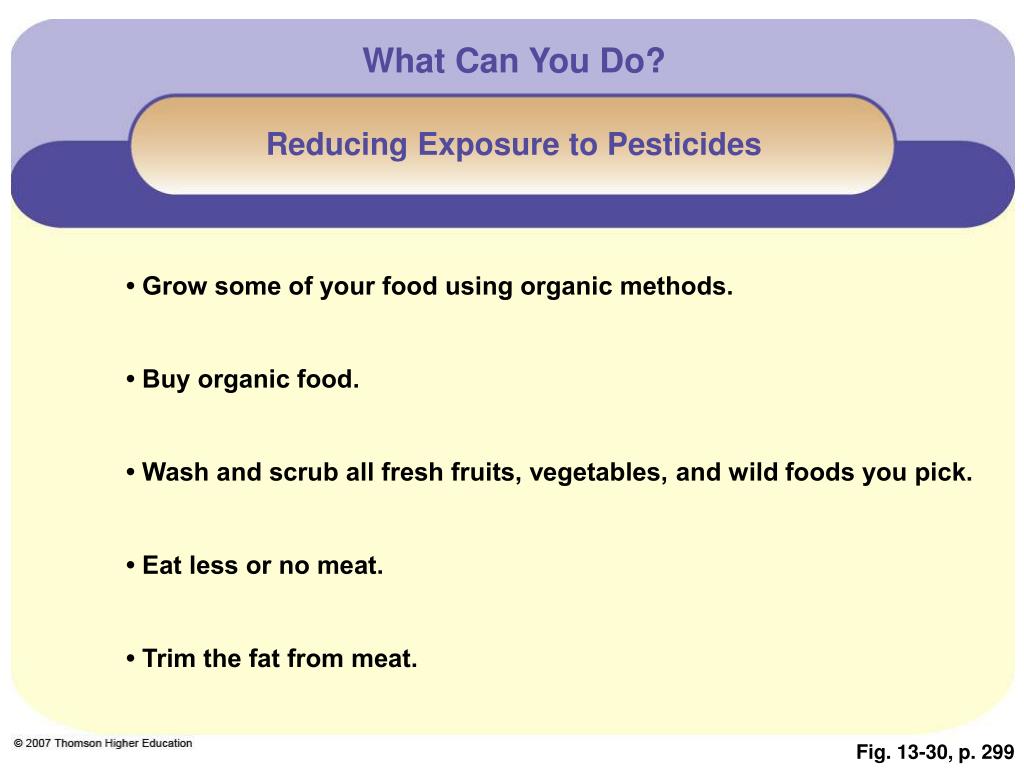 What Can You Do?

Reducing Exposure to Pesticides

• Grow some of your food using organic methods.

• Buy organic food.

• Wash and scrub all fresh fruits, vegetables, and wild foods you pick.

• Eat less or no meat.

• Trim the fat from meat.

© 2007 Thomson Higher Education

Fig. 13-30, p. 299